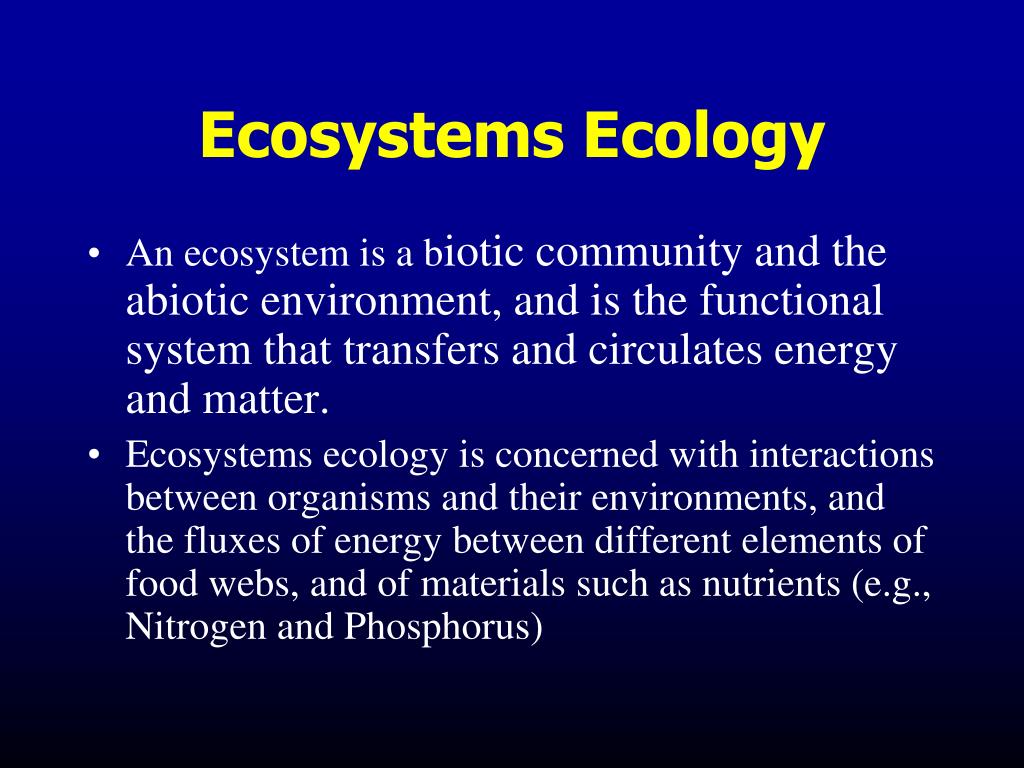 Ecosystems Ecology

• An ecosystem is a biotic community and the abiotic environment, and is the functional system that transfers and circulates energy and matter.
• Ecosystems ecology is concerned with interactions between organisms and their environments, and the fluxes of energy between different elements of food webs, and of materials such as nutrients (e.g., Nitrogen and Phosphorus)